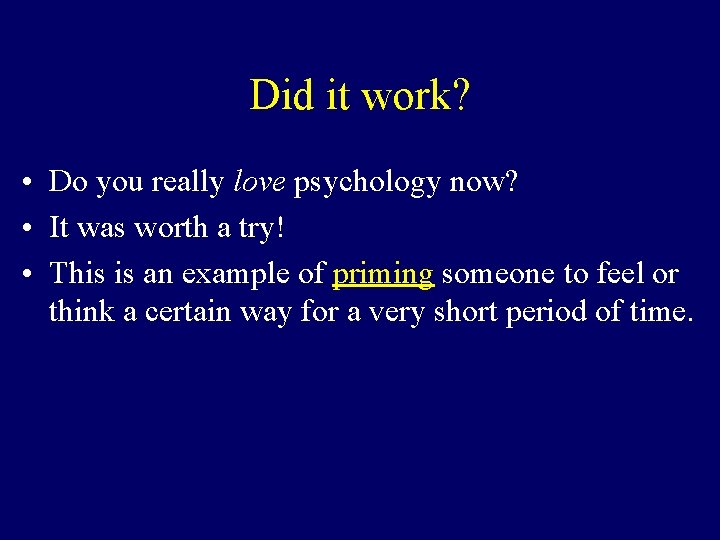 Did it work?

• Do you really love psychology now?
• It was worth a try!
• This is an example of priming someone to feel or think a certain way for a very short period of time.